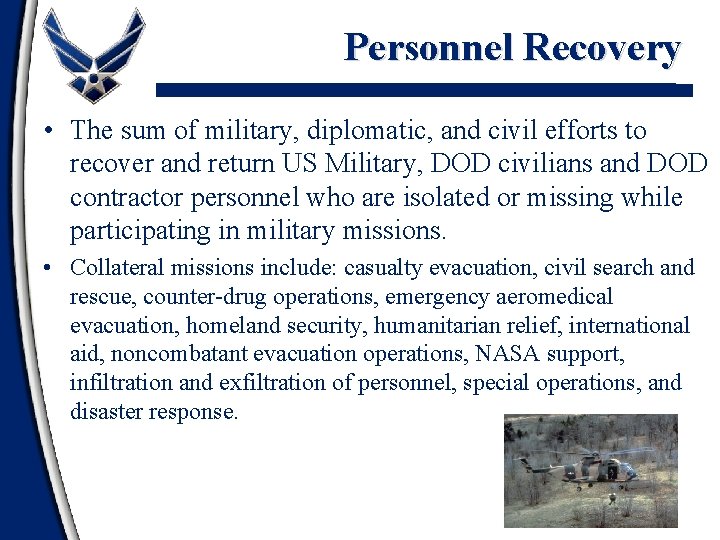 Personnel Recovery

• The sum of military, diplomatic, and civil efforts to recover and return US Military, DOD civilians and DOD contractor personnel who are isolated or missing while participating in military missions.

• Collateral missions include: casualty evacuation, civil search and rescue, counter-drug operations, emergency aeromedical evacuation, homeland security, humanitarian relief, international aid, noncombatant evacuation operations, NASA support, infiltration and exfiltration of personnel, special operations, and disaster response.